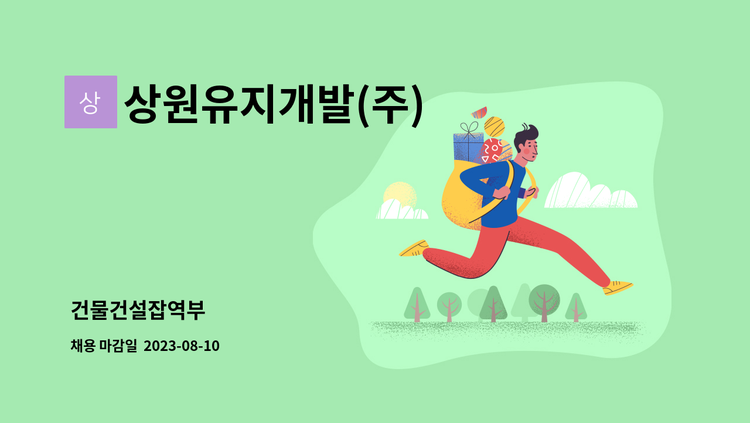 상 상원유지개발(주)

건물건설잡역부

채용 마감일 2023-08-10